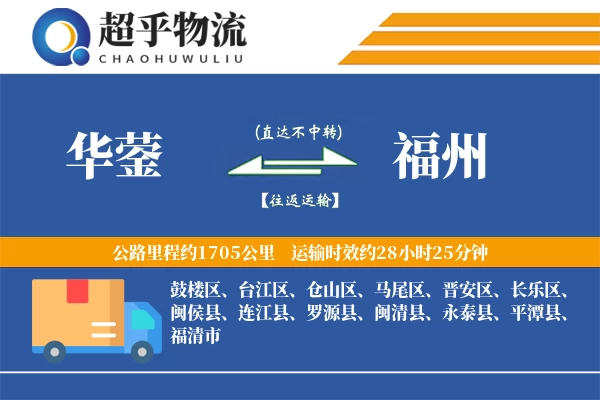 超乎物流
CHAOHUWULIU

华蓥
(直达不中转)
【往返运输】
福州

公路里程约1705公里　运输时效约28小时25分钟

鼓楼区、台江区、仓山区、马尾区、晋安区、长乐区、闽侯县、连江县、罗源县、闽清县、永泰县、平潭县、福清市